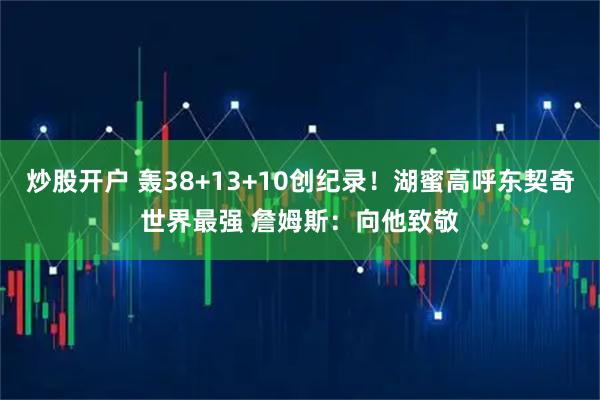 炒股开户 轰38+13+10创纪录！湖蜜高呼东契奇世界最强 詹姆斯：向他致敬